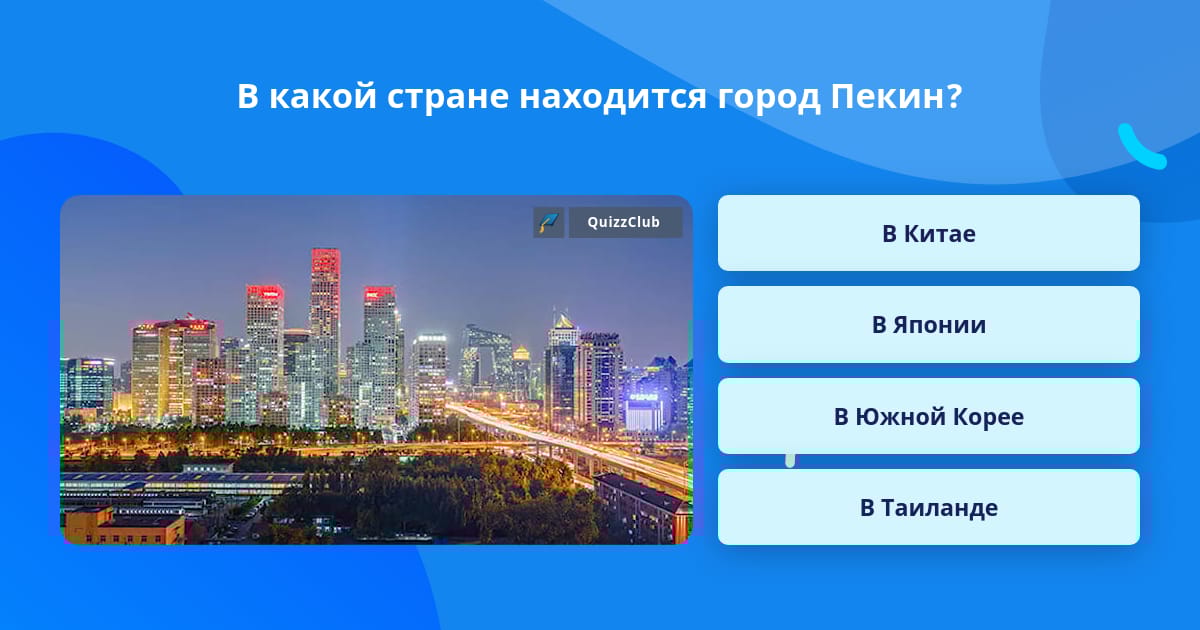 В какой стране находится город Пекин?

QuizzClub

В Китае

В Японии

В Южной Корее

В Таиланде